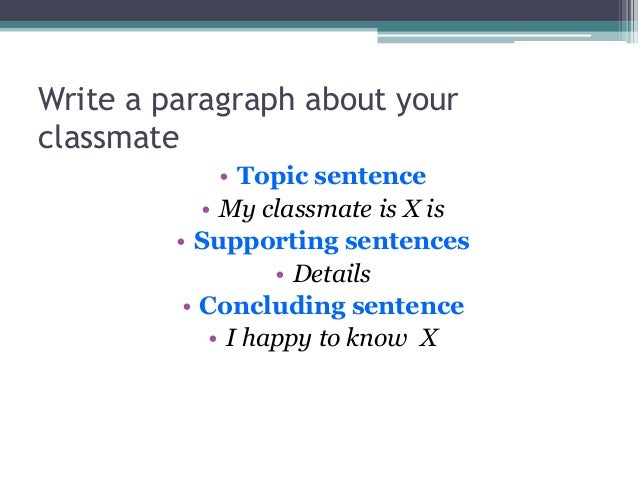 Write a paragraph about your classmate

• Topic sentence
• My classmate is X is
• Supporting sentences
• Details
• Concluding sentence
• I happy to know X